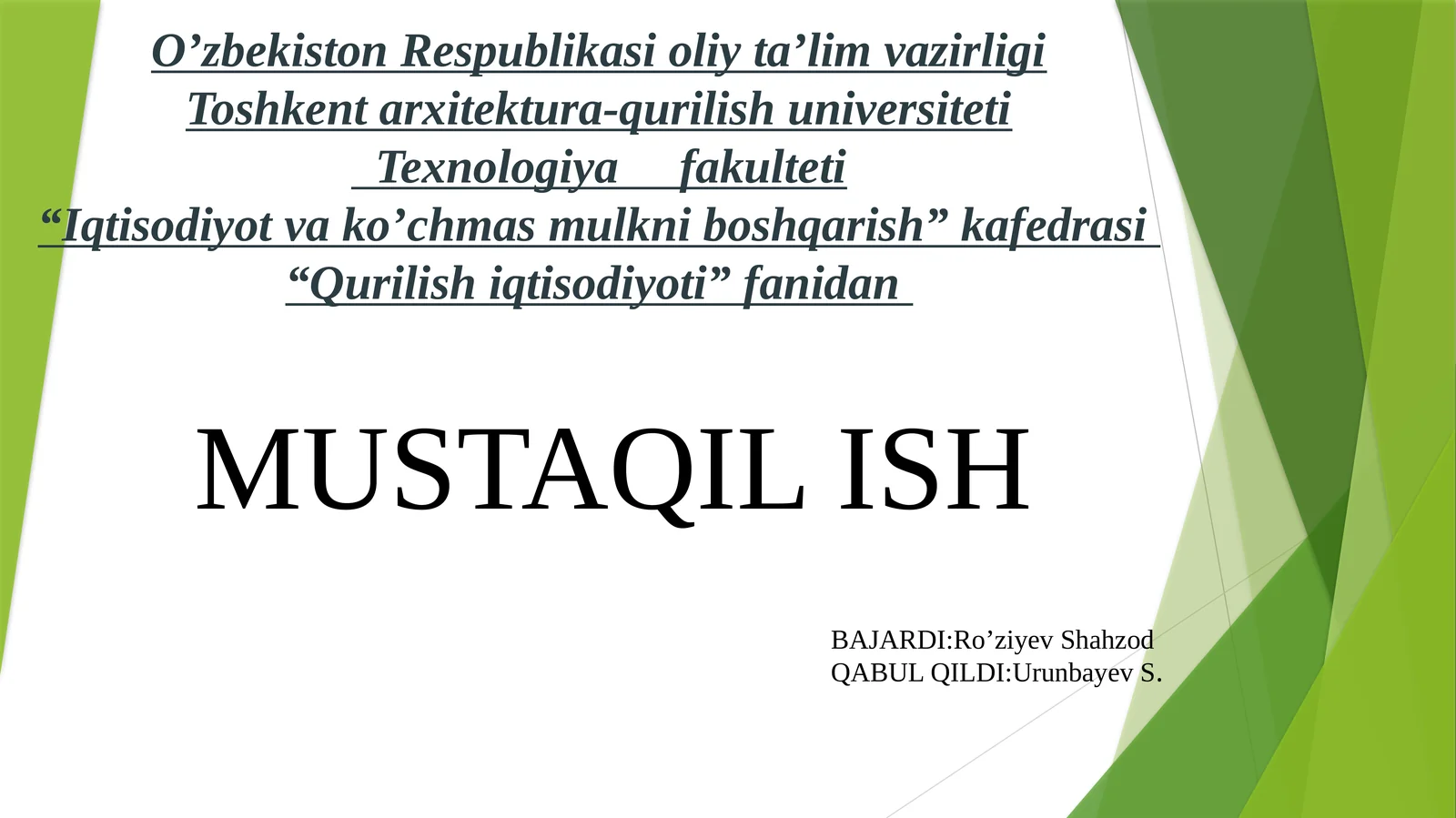 O’zbekiston Respublikasi oliy ta’lim vazirligi
Toshkent arxitektura-qurilish universiteti
Texnologiya fakulteti
“Iqtisodiyot va ko’chmas mulkni boshqarish” kafedrasi
“Qurilish iqtisodiyoti” fanidan

MUSTAQIL ISH

BAJARDI:Ro’ziyev Shahzod
QABUL QILDI:Urunbayev S.